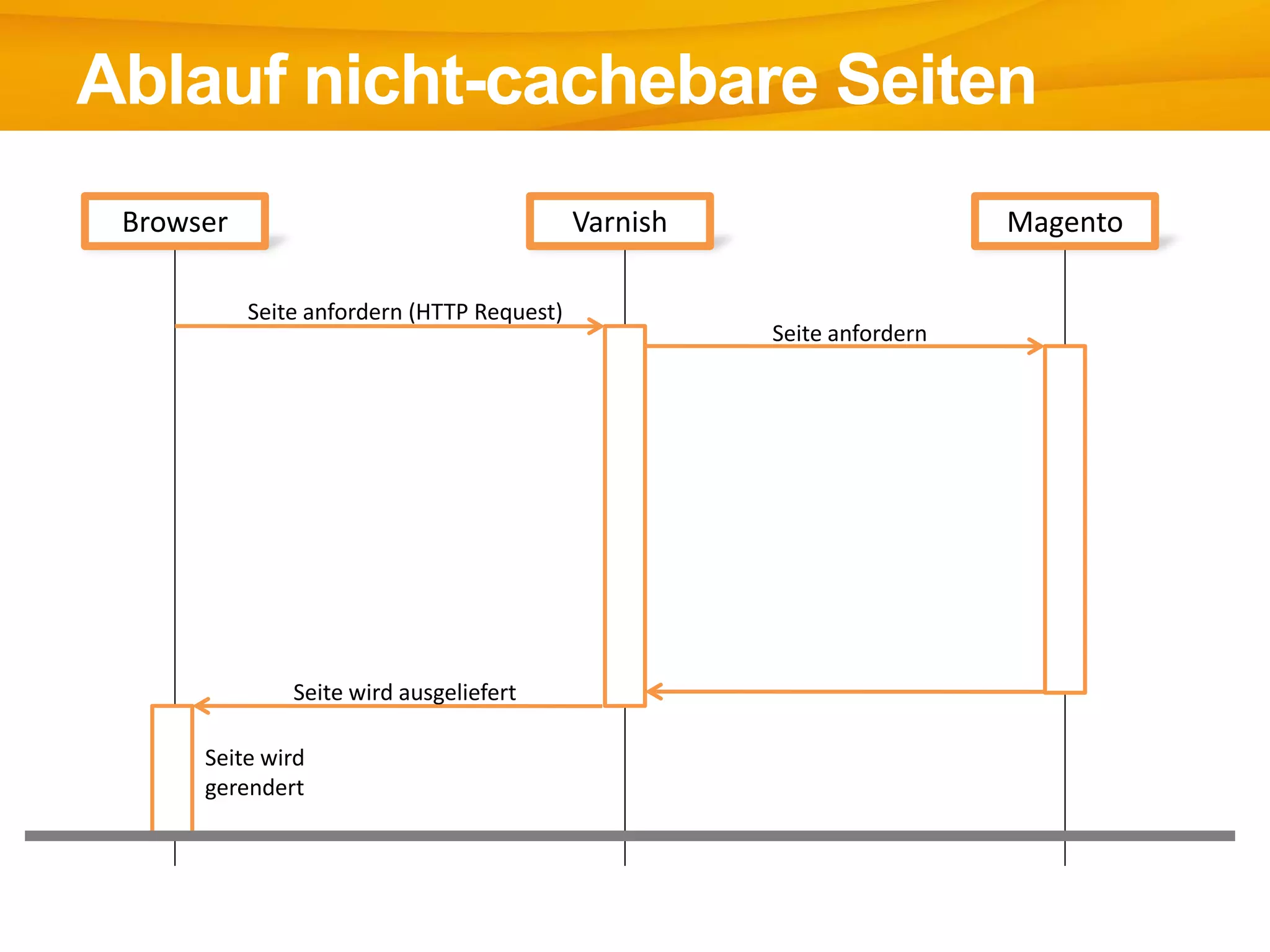 Ablauf nicht-cachebare Seiten

Browser

Varnish

Magento

Seite anfordern (HTTP Request)

Seite anfordern

Seite wird ausgeliefert

Seite wird gerendert